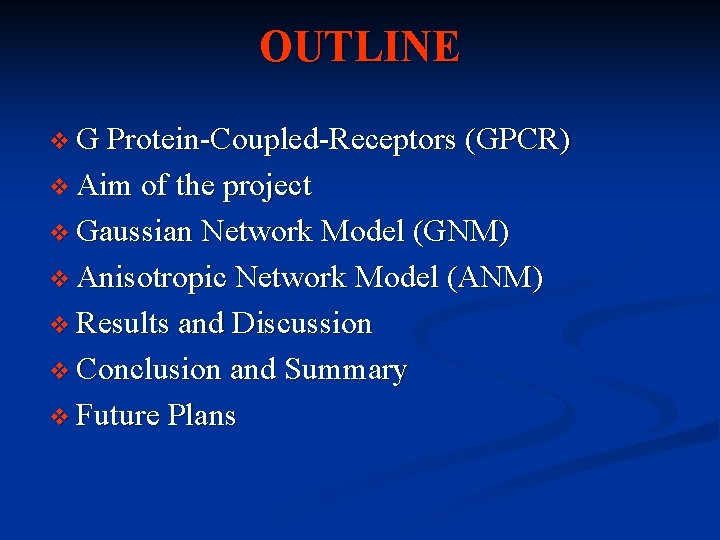 OUTLINE

❖ G Protein-Coupled-Receptors (GPCR)
❖ Aim of the project
❖ Gaussian Network Model (GNM)
❖ Anisotropic Network Model (ANM)
❖ Results and Discussion
❖ Conclusion and Summary
❖ Future Plans